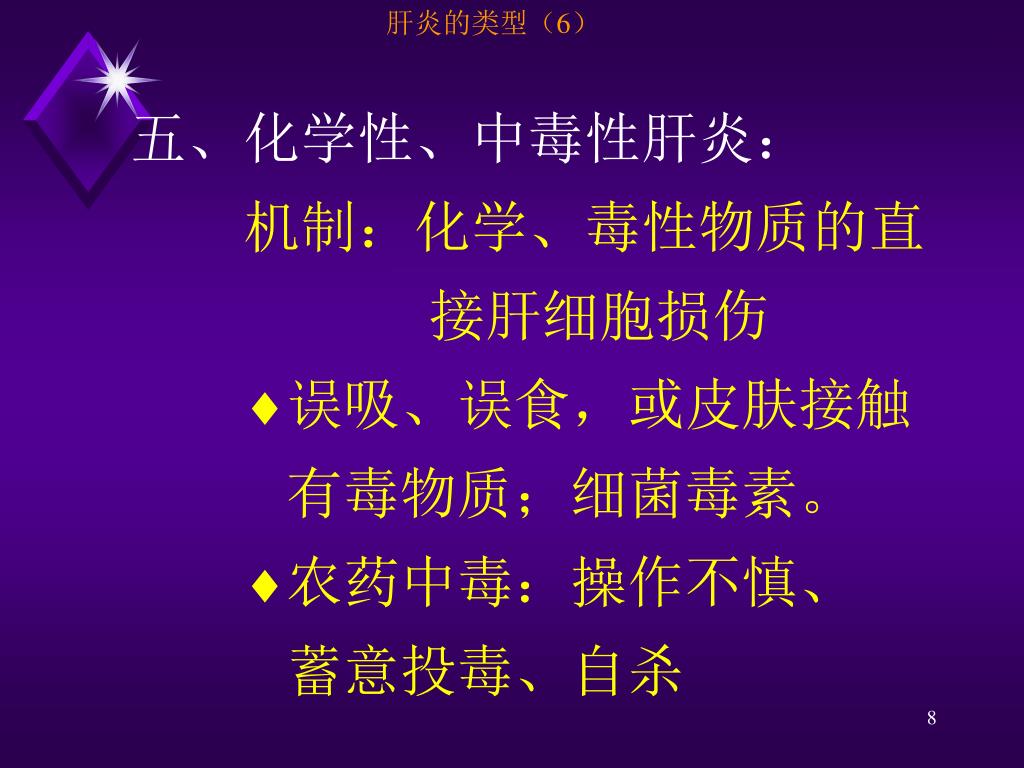 肝炎的类型（6）

五、化学性、中毒性肝炎：

机制：化学、毒性物质的直接肝细胞损伤

♦误吸、误食，或皮肤接触有毒物质；细菌毒素。

♦农药中毒：操作不慎、蓄意投毒、自杀

8